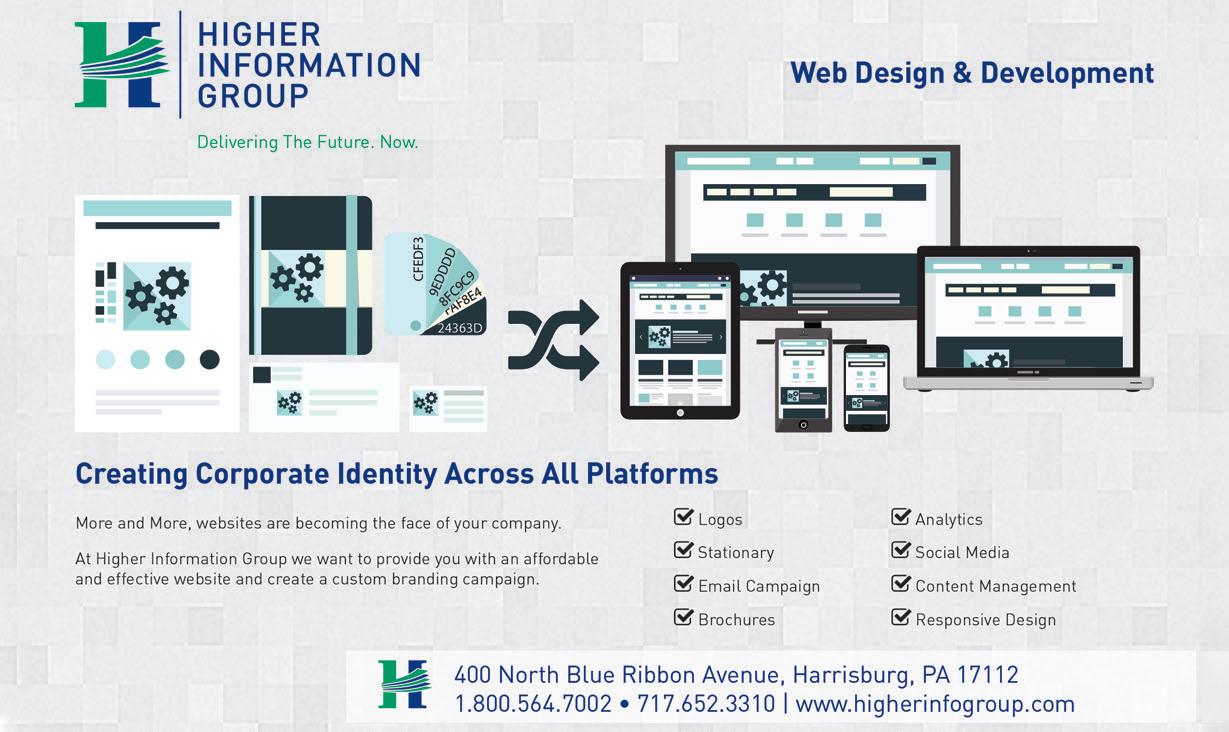 HIGHER INFORMATION GROUP

Delivering The Future. Now.

Web Design & Development

CFEDF3
9EDDDD
8FC9C9
FAF8E4
24363D

Creating Corporate Identity Across All Platforms

More and More, websites are becoming the face of your company.

At Higher Information Group we want to provide you with an affordable and effective website and create a custom branding campaign.

Logos
Stationary
Email Campaign
Brochures

Analytics
Social Media
Content Management
Responsive Design

400 North Blue Ribbon Avenue, Harrisburg, PA 17112
1.800.564.7002 • 717.652.3310 | www.higherinfogroup.com